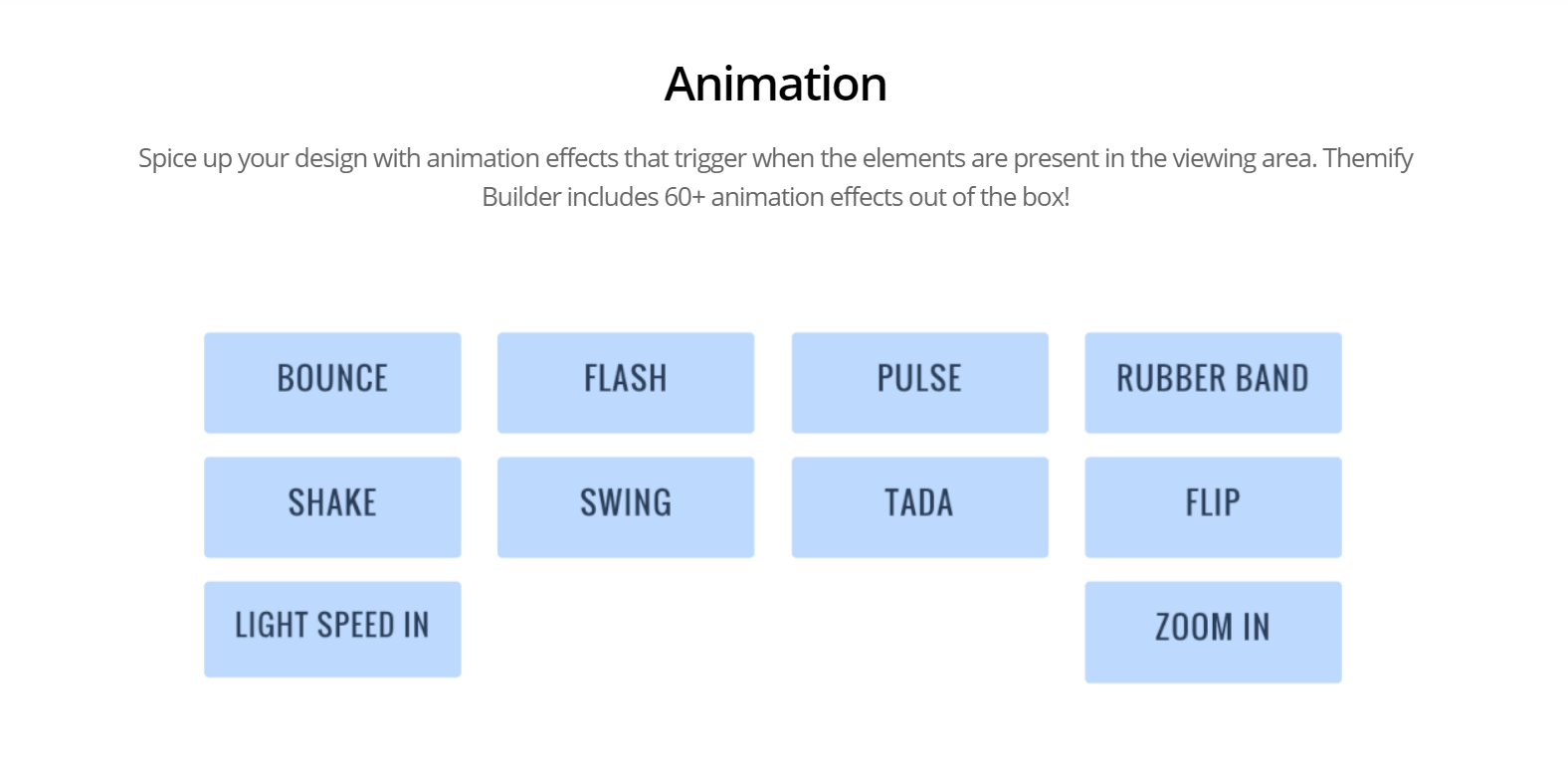 Animation

Spice up your design with animation effects that trigger when the elements are present in the viewing area. Themify Builder includes 60+ animation effects out of the box!

BOUNCE

FLASH

PULSE

RUBBER BAND

SHAKE

SWING

TADA

FLIP

LIGHT SPEED IN

ZOOM IN